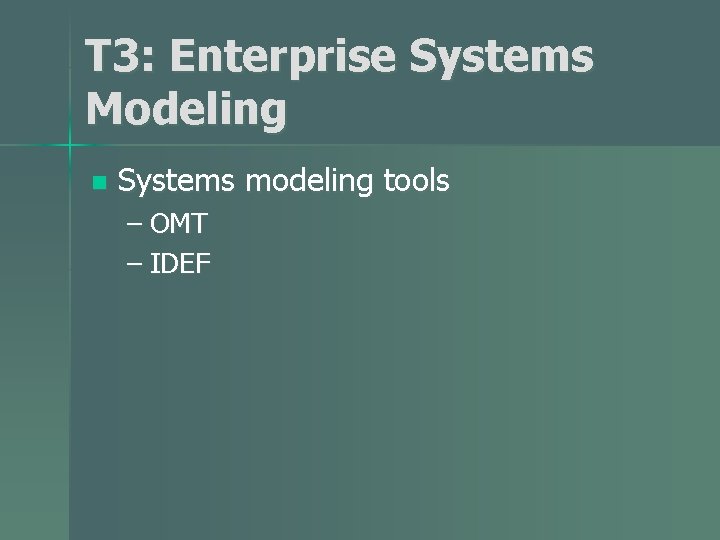 T3: Enterprise Systems Modeling

■ Systems modeling tools
– OMT
– IDEF